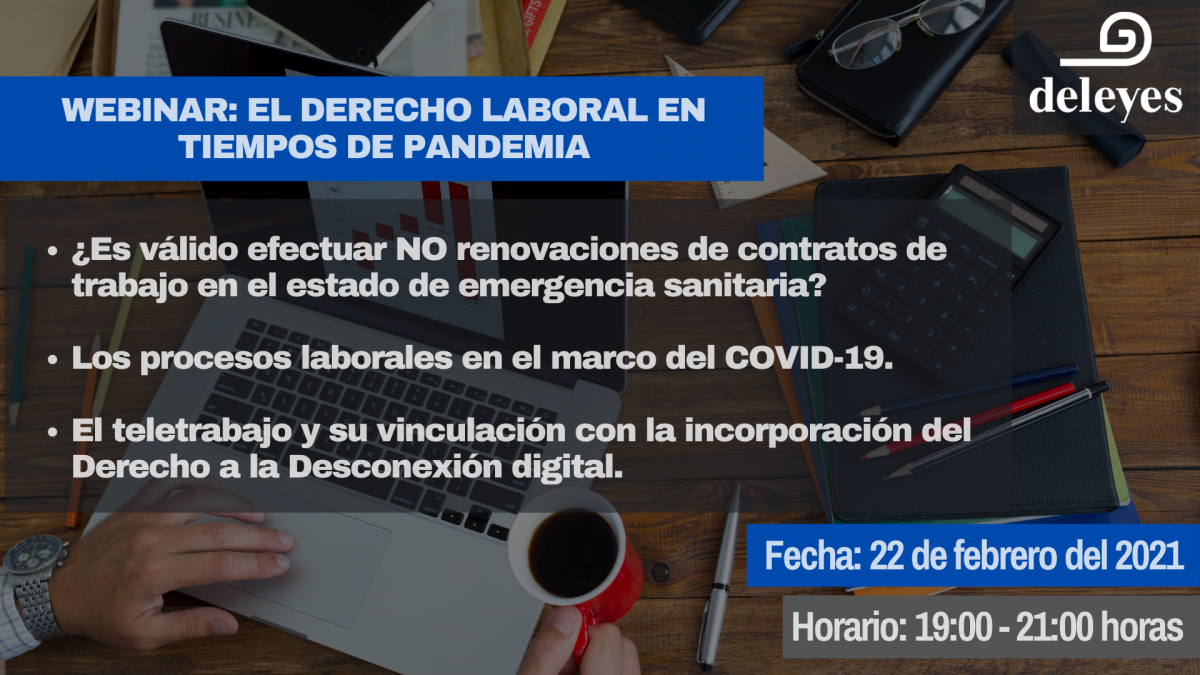 deleyes

WEBINAR: EL DERECHO LABORAL EN TIEMPOS DE PANDEMIA

• ¿Es válido efectuar NO renovaciones de contratos de trabajo en el estado de emergencia sanitaria?

• Los procesos laborales en el marco del COVID-19.

• El teletrabajo y su vinculación con la incorporación del Derecho a la Desconexión digital.

Fecha: 22 de febrero del 2021

Horario: 19:00 - 21:00 horas